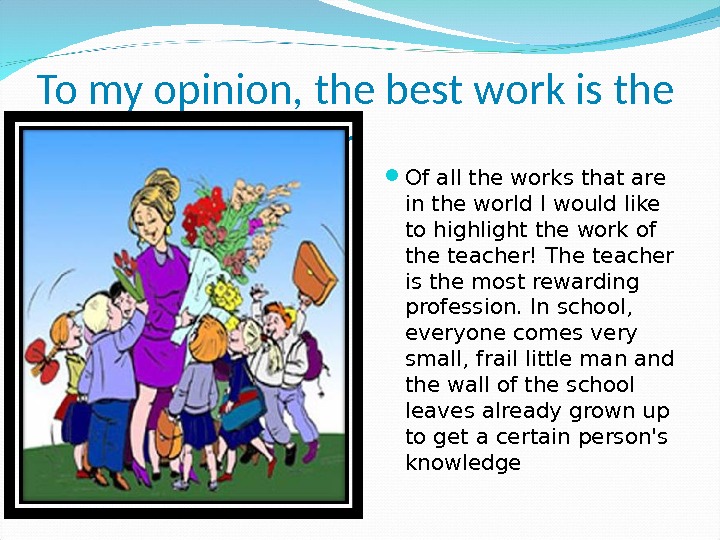 To my opinion, the best work is the

Of all the works that are in the world I would like to highlight the work of the teacher! The teacher is the most rewarding profession. In school, everyone comes very small, frail little man and the wall of the school leaves already grown up to get a certain person's knowledge